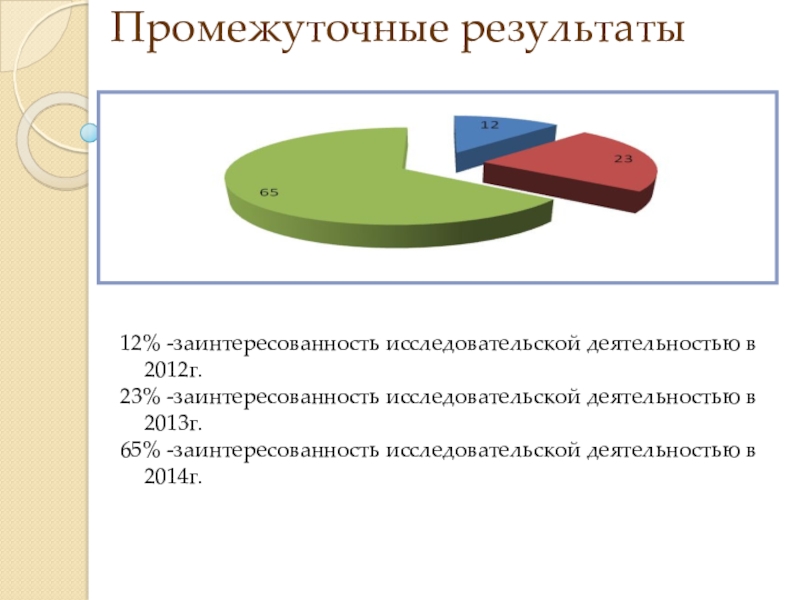 Промежуточные результаты

12

23

65

12% -заинтересованность исследовательской деятельностью в 2012г.
23% -заинтересованность исследовательской деятельностью в 2013г.
65% -заинтересованность исследовательской деятельностью в 2014г.